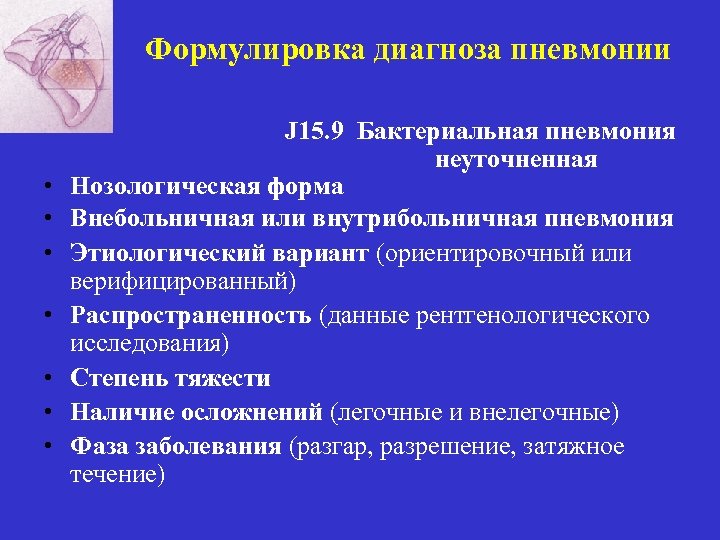 Формулировка диагноза пневмонии

J15.9 Бактериальная пневмония неуточненная

• Нозологическая форма
• Внебольничная или внутрибольничная пневмония
• Этиологический вариант (ориентировочный или верифицированный)
• Распространенность (данные рентгенологического исследования)
• Степень тяжести
• Наличие осложнений (легочные и внелегочные)
• Фаза заболевания (разгар, разрешение, затяжное течение)